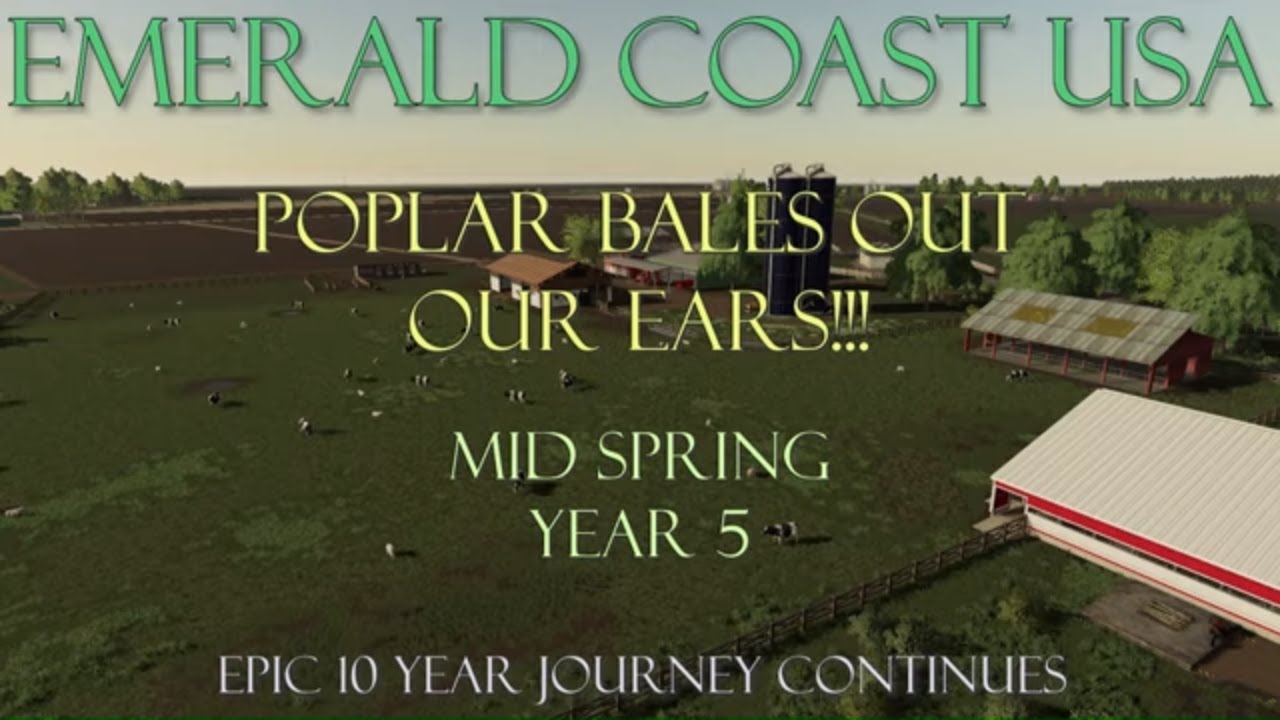 EMERALD COAST USA

POPLAR BALES OUT OUR EARS!!!

MID SPRING
YEAR 5

EPIC 10 YEAR JOURNEY CONTINUES